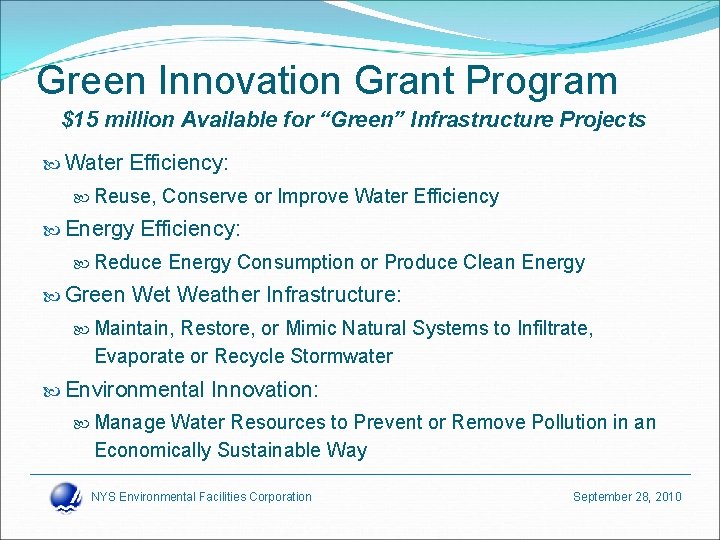 Green Innovation Grant Program

$15 million Available for “Green” Infrastructure Projects

Water Efficiency:

Reuse, Conserve or Improve Water Efficiency

Energy Efficiency:

Reduce Energy Consumption or Produce Clean Energy

Green Wet Weather Infrastructure:

Maintain, Restore, or Mimic Natural Systems to Infiltrate, Evaporate or Recycle Stormwater

Environmental Innovation:

Manage Water Resources to Prevent or Remove Pollution in an Economically Sustainable Way

NYS Environmental Facilities Corporation

September 28, 2010